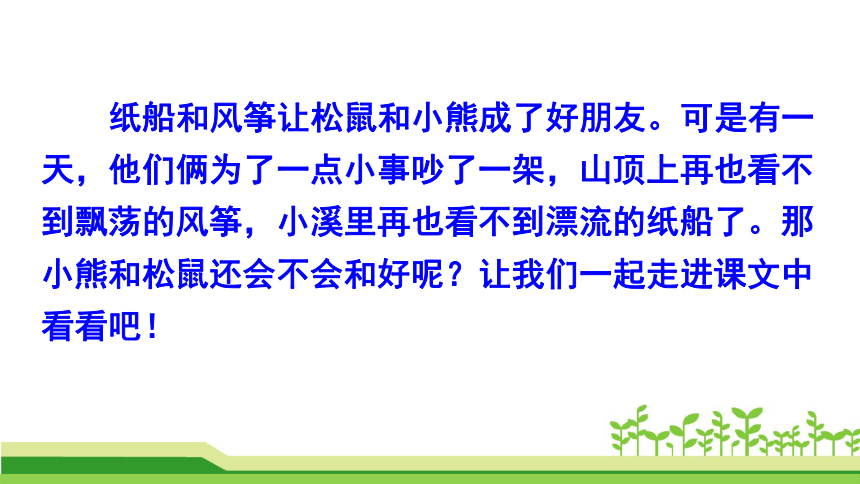 纸船和风筝让松鼠和小熊成了好朋友。可是有一天，他们俩为了一点小事吵了一架，山顶上再也看不到飘荡的风筝，小溪里再也看不到漂流的纸船了。那小熊和松鼠还会不会和好呢？让我们一起走进课文中看看吧！